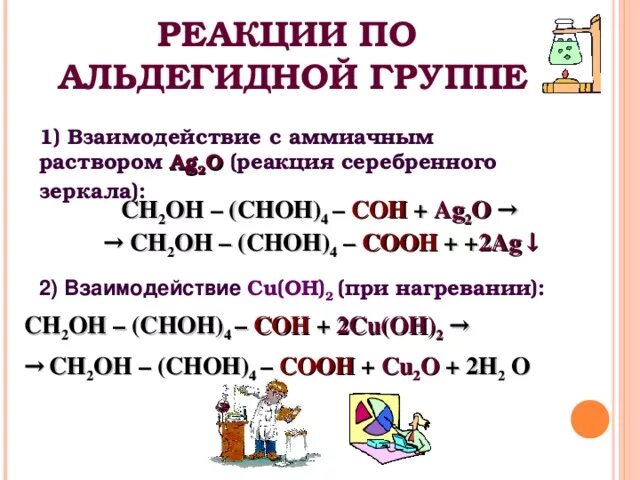 РЕАКЦИИ ПО АЛЬДЕГИДНОЙ ГРУППЕ

1) Взаимодействие с аммиачным раствором $Ag_2O$ (реакция серебренного зеркала):

$CH_2OH – (CHOH)_4 – COH + Ag_2O \rightarrow$

$\rightarrow CH_2OH – (CHOH)_4 – COOH + +2Ag\downarrow$

2) Взаимодействие $Cu(OH)_2$ (при нагревании):

$CH_2OH – (CHOH)_4 – COH + 2Cu(OH)_2 \rightarrow$

$\rightarrow CH_2OH – (CHOH)_4 – COOH + Cu_2O + 2H_2 O$